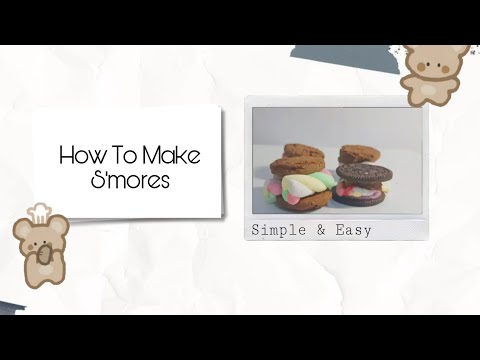 How To Make S'mores

Simple & Easy